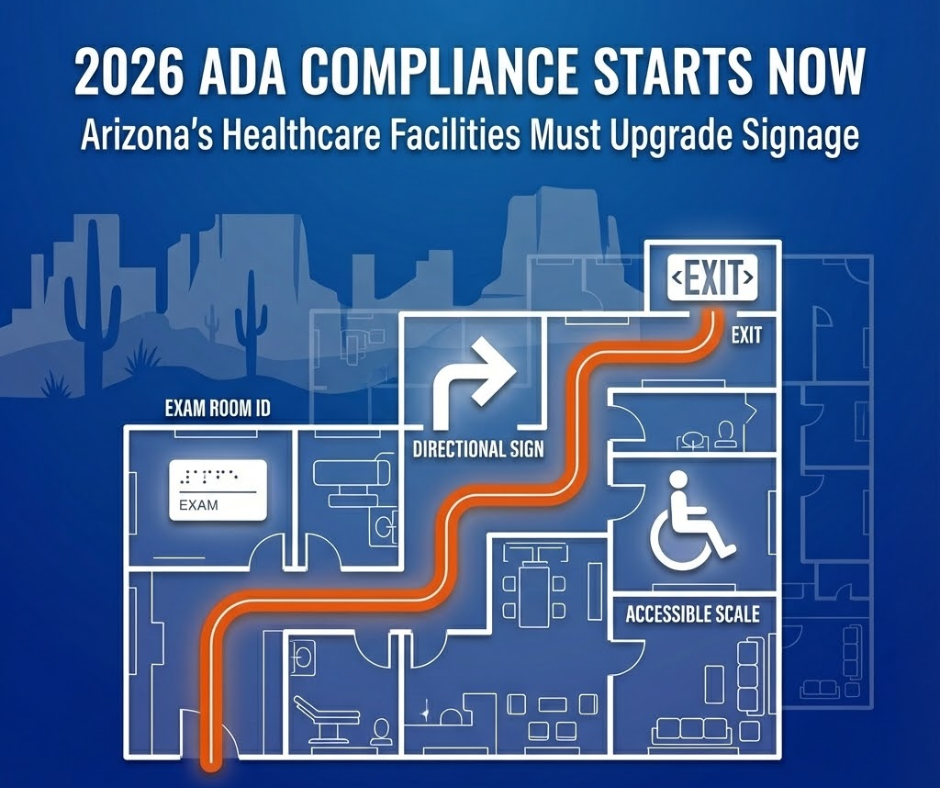 2026 ADA COMPLIANCE STARTS NOW
Arizona's Healthcare Facilities Must Upgrade Signage

<EXIT>

EXIT

EXAM ROOM ID

EXAM

DIRECTIONAL SIGN

ACCESSIBLE SCALE